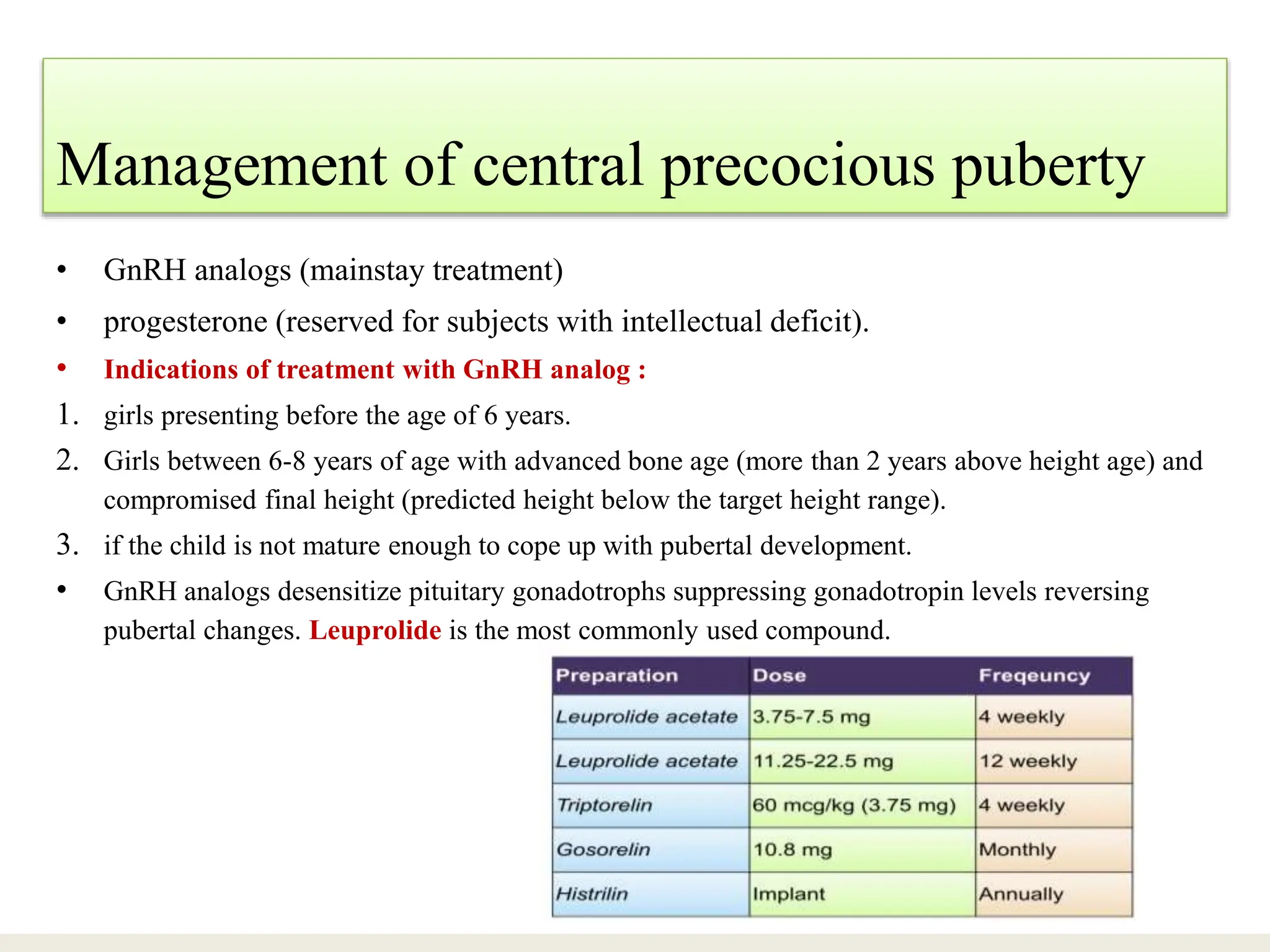 Management of central precocious puberty

• GnRH analogs (mainstay treatment)

• progesterone (reserved for subjects with intellectual deficit).

• Indications of treatment with GnRH analog :

1. girls presenting before the age of 6 years.

2. Girls between 6-8 years of age with advanced bone age (more than 2 years above height age) and compromised final height (predicted height below the target height range).

3. if the child is not mature enough to cope up with pubertal development.

• GnRH analogs desensitize pituitary gonadotrophs suppressing gonadotropin levels reversing pubertal changes. Leuprolide is the most commonly used compound.

| Preparation | Dose | Freqeuncy |
|---|---|---|
| Leuprolide acetate | 3.75-7.5 mg | 4 weekly |
| Leuprolide acetate | 11.25-22.5 mg | 12 weekly |
| Triptorelin | 60 mcg/kg (3.75 mg) | 4 weekly |
| Gosorelin | 10.8 mg | Monthly |
| Histrilin | Implant | Annually |